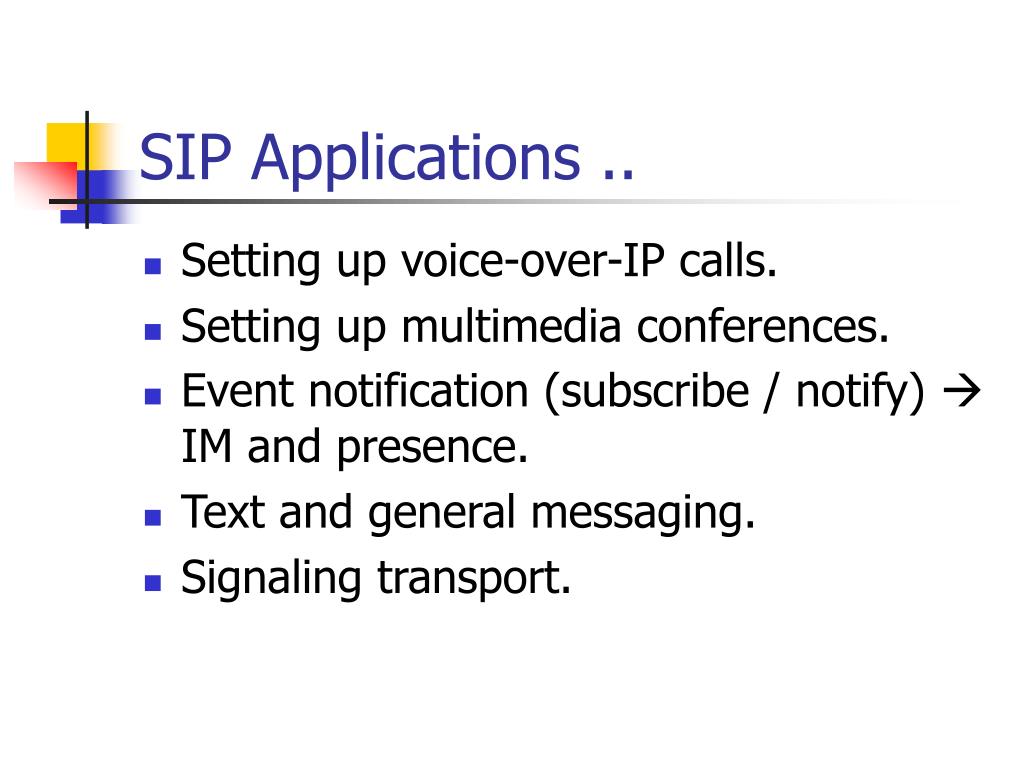 SIP Applications ..

- Setting up voice-over-IP calls.
- Setting up multimedia conferences.
- Event notification (subscribe / notify) → IM and presence.
- Text and general messaging.
- Signaling transport.